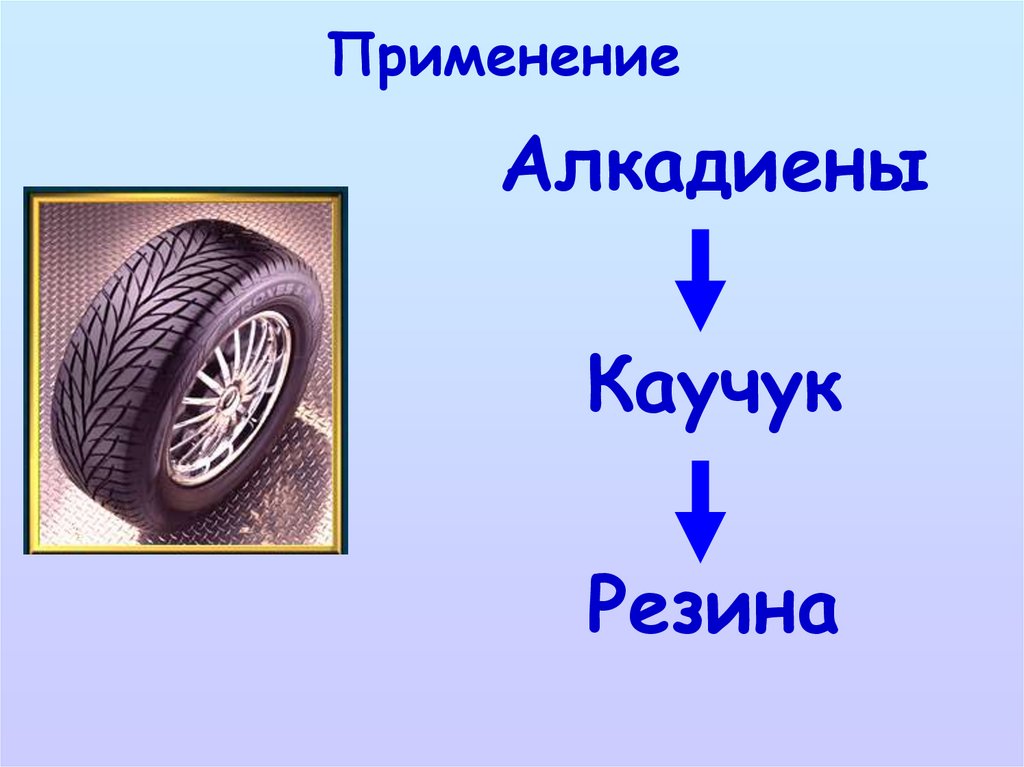 Применение

Алкадиены

Каучук

Резина